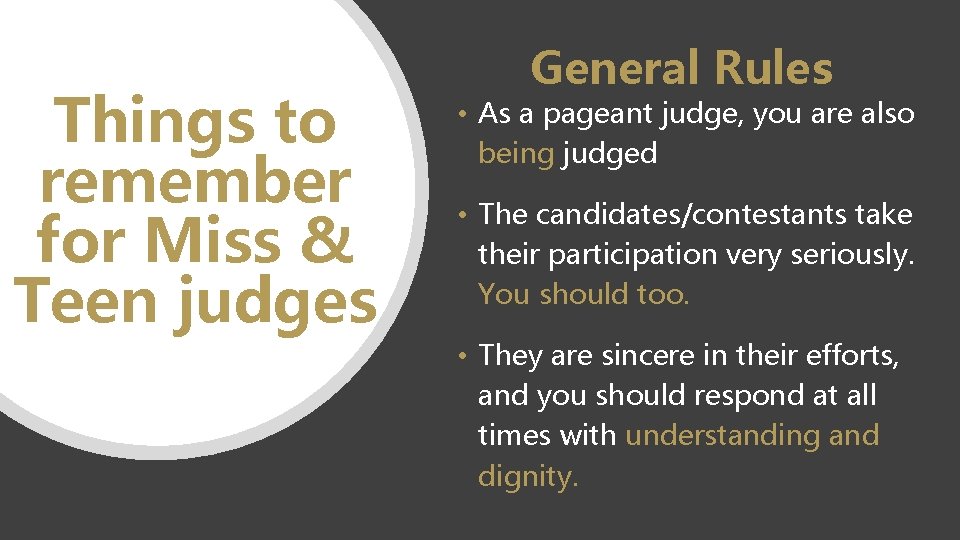 Things to remember for Miss & Teen judges

General Rules

• As a pageant judge, you are also being judged

• The candidates/contestants take their participation very seriously. You should too.

• They are sincere in their efforts, and you should respond at all times with understanding and dignity.